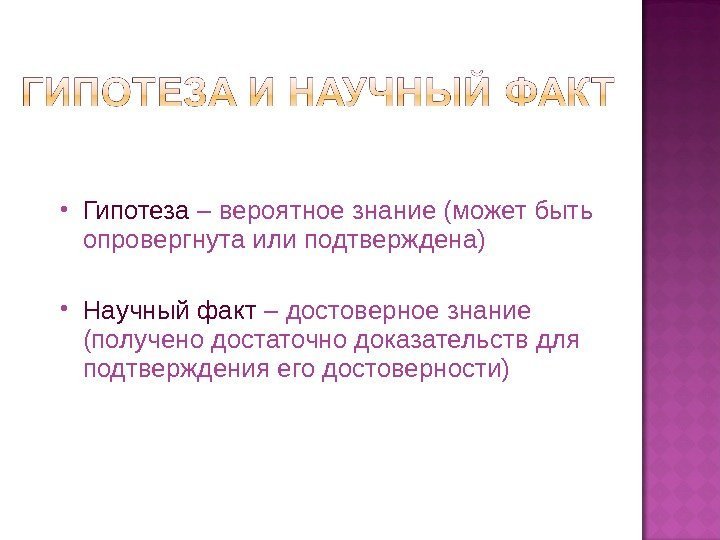 ГИПОТЕЗА И НАУЧНЫЙ ФАКТ

• Гипотеза – вероятное знание (может быть опровергнута или подтверждена)

• Научный факт – достоверное знание (получено достаточно доказательств для подтверждения его достоверности)